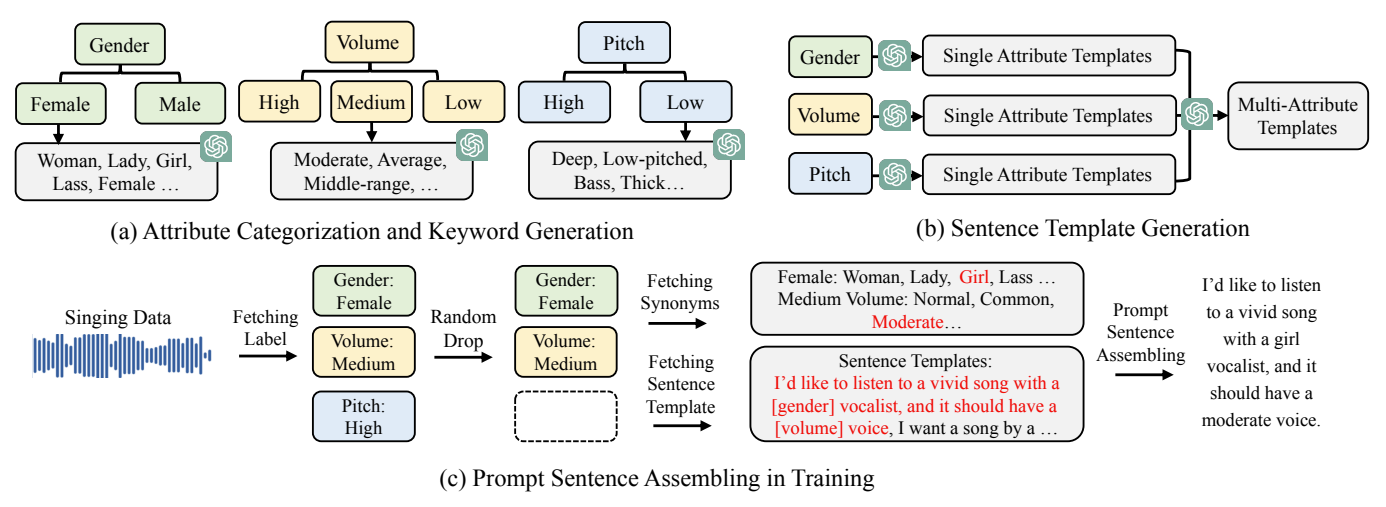 Gender

Female

Male

Woman, Lady, Girl, Lass, Female …

Volume

High

Medium

Low

Moderate, Average, Middle-range, …

Pitch

High

Low

Deep, Low-pitched, Bass, Thick…

(a) Attribute Categorization and Keyword Generation

Gender

Single Attribute Templates

Volume

Single Attribute Templates

Pitch

Single Attribute Templates

Multi-Attribute Templates

(b) Sentence Template Generation

Singing Data

Fetching Label

Gender: Female

Volume: Medium

Pitch: High

Random Drop

Gender: Female

Volume: Medium

Fetching Synonyms

Fetching Sentence Template

Female: Woman, Lady, Girl, Lass …
Medium Volume: Normal, Common, Moderate…

Sentence Templates:
I'd like to listen to a vivid song with a [gender] vocalist, and it should have a [volume] voice, I want a song by a …

Prompt Sentence Assembling

I'd like to listen to a vivid song with a girl vocalist, and it should have a moderate voice.

(c) Prompt Sentence Assembling in Training